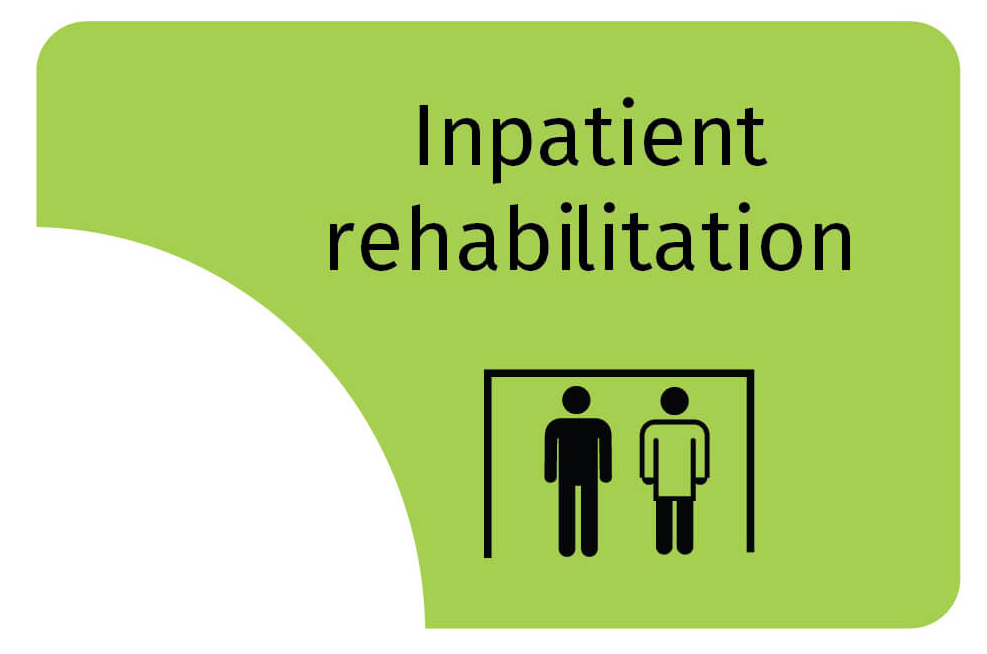 Inpatient rehabilitation